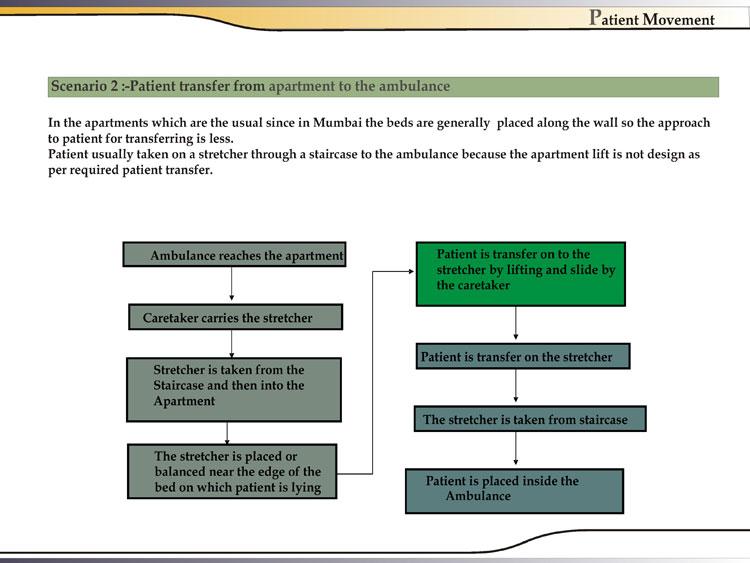 Patient Movement

Scenario 2 :-Patient transfer from apartment to the ambulance

In the apartments which are the usual since in Mumbai the beds are generally placed along the wall so the approach to patient for transferring is less.
Patient usually taken on a stretcher through a staircase to the ambulance because the apartment lift is not design as per required patient transfer.

Ambulance reaches the apartment

Caretaker carries the stretcher

Stretcher is taken from the Staircase and then into the Apartment

The stretcher is placed or balanced near the edge of the bed on which patient is lying

Patient is transfer on to the stretcher by lifting and slide by the caretaker

Patient is transfer on the stretcher

The stretcher is taken from staircase

Patient is placed inside the Ambulance